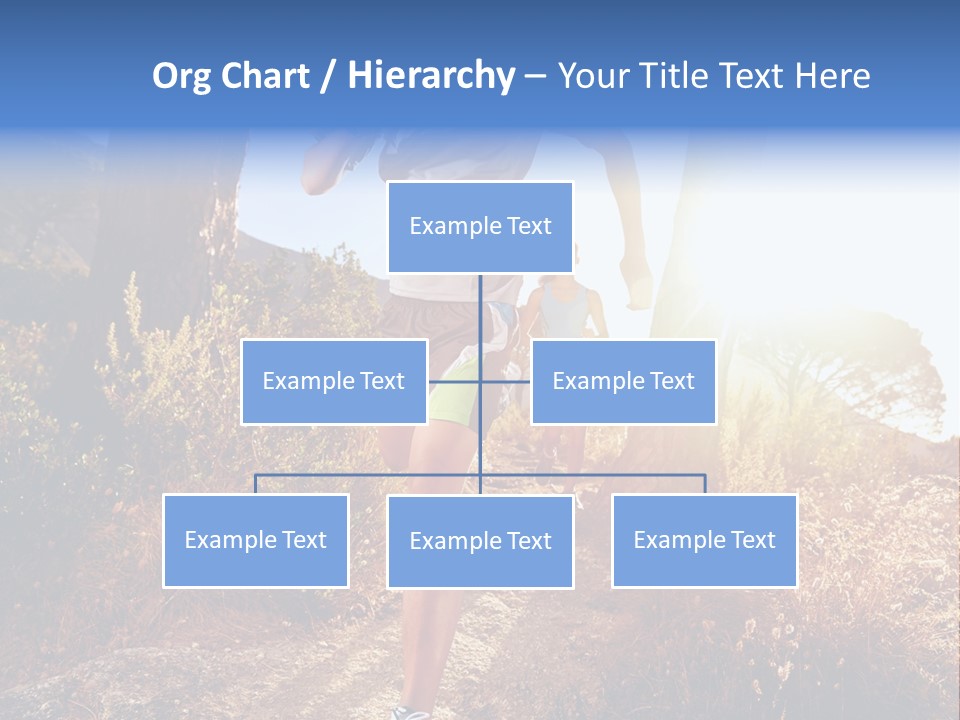 Org Chart / Hierarchy – Your Title Text Here

Example Text

Example Text

Example Text

Example Text

Example Text

Example Text